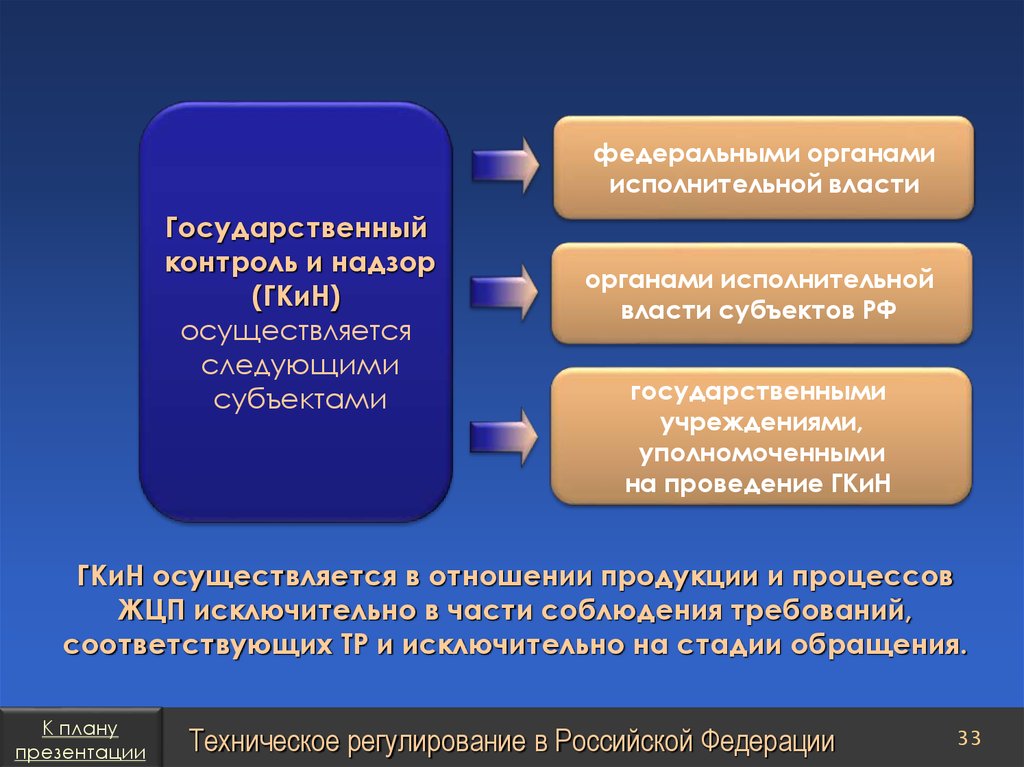 Государственный контроль и надзор (ГКиН) осуществляется следующими субъектами

федеральными органами исполнительной власти

органами исполнительной власти субъектов РФ

государственными учреждениями, уполномоченными на проведение ГКиН

ГКиН осуществляется в отношении продукции и процессов ЖЦП исключительно в части соблюдения требований, соответствующих ТР и исключительно на стадии обращения.

К плану презентации

Техническое регулирование в Российской Федерации

33